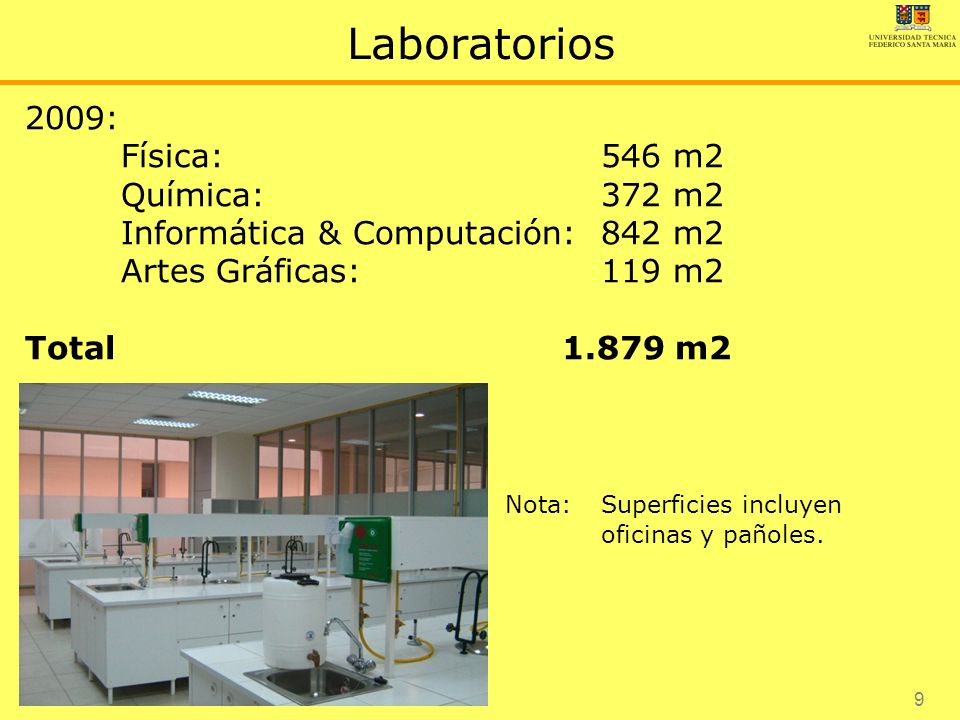 Laboratorios

UNIVERSIDAD TECNICA FEDERICO SANTA MARIA

2009:

Física: 546 m2
Química: 372 m2
Informática & Computación: 842 m2
Artes Gráficas: 119 m2

**Total 1.879 m2**

Nota: Superficies incluyen oficinas y pañoles.

9